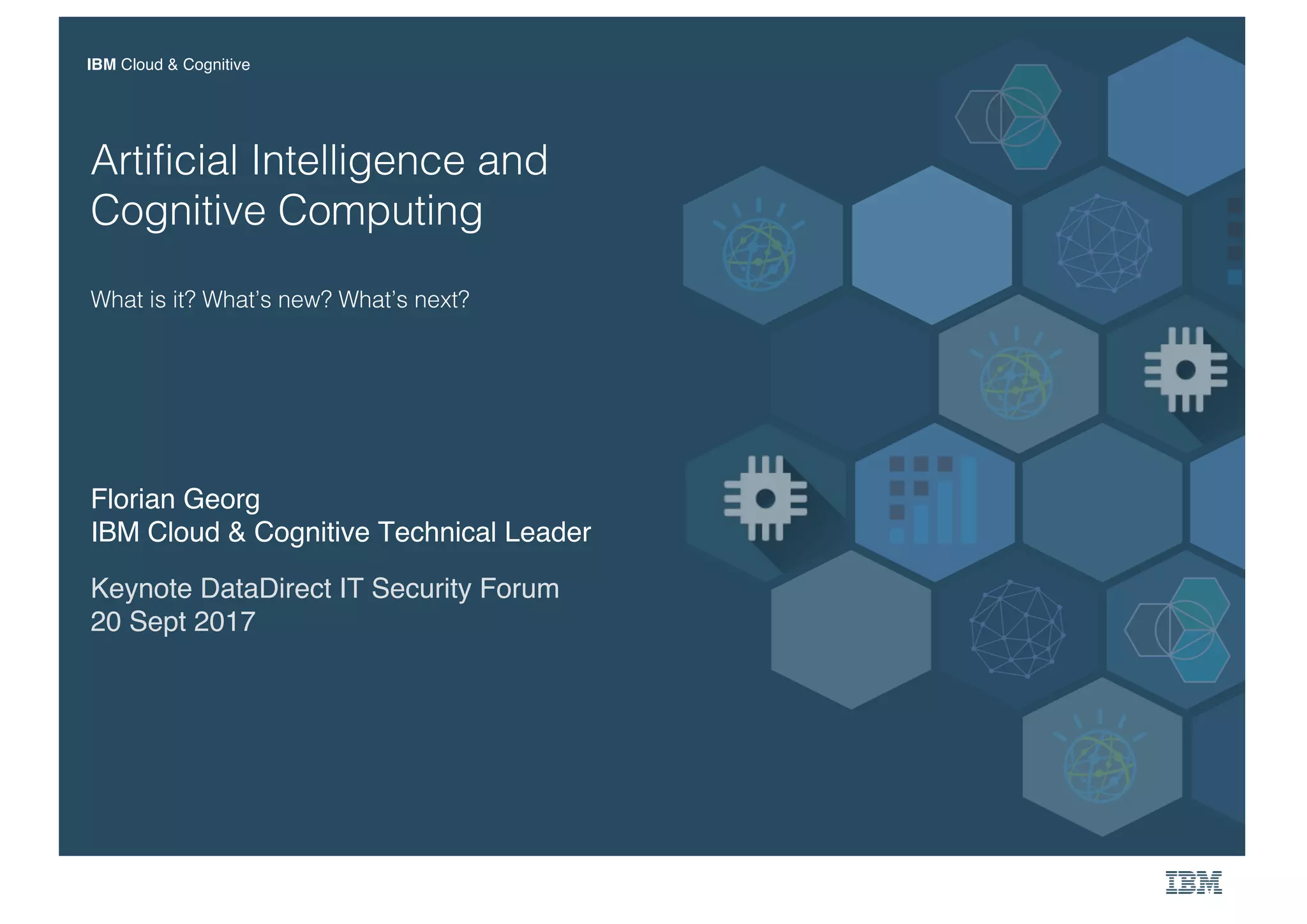 IBM Cloud & Cognitive

Artificial Intelligence and Cognitive Computing

What is it? What's new? What's next?

Florian Georg
IBM Cloud & Cognitive Technical Leader

Keynote DataDirect IT Security Forum
20 Sept 2017

IBM